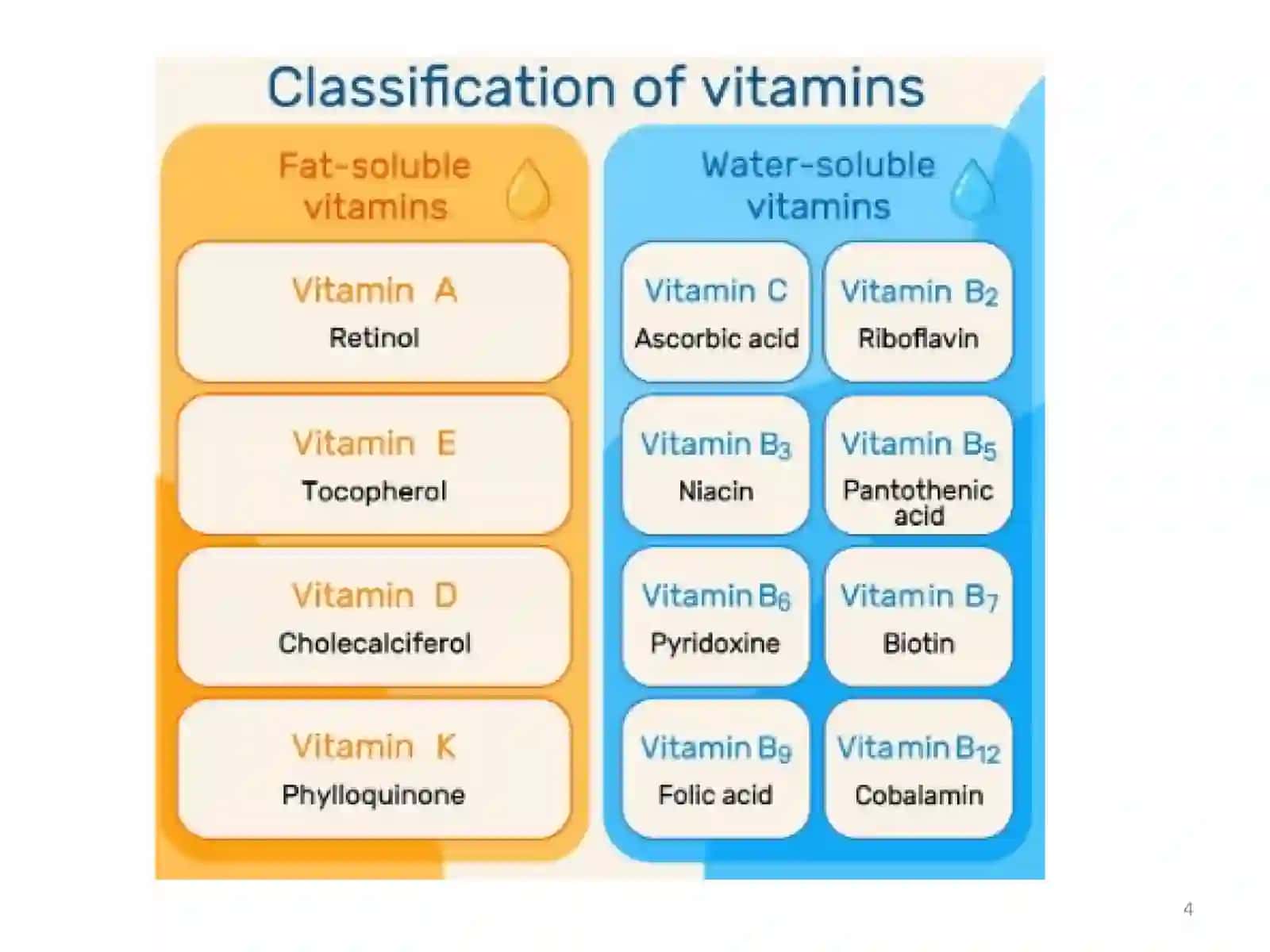 Classification of vitamins

Fat-soluble vitamins

Vitamin A
Retinol

Vitamin E
Tocopherol

Vitamin D
Cholecalciferol

Vitamin K
Phylloquinone

Water-soluble vitamins

Vitamin C
Ascorbic acid

Vitamin $B_2$
Riboflavin

Vitamin $B_3$
Niacin

Vitamin $B_5$
Pantothenic acid

Vitamin $B_6$
Pyridoxine

Vitamin $B_7$
Biotin

Vitamin $B_9$
Folic acid

Vitamin $B_{12}$
Cobalamin

4